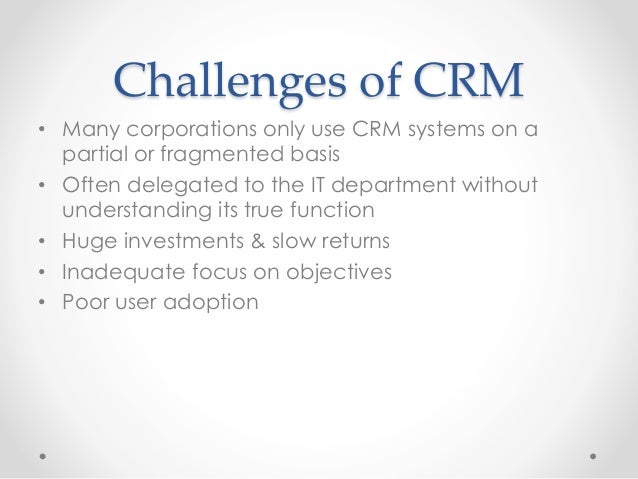 Challenges of CRM

• Many corporations only use CRM systems on a partial or fragmented basis
• Often delegated to the IT department without understanding its true function
• Huge investments & slow returns
• Inadequate focus on objectives
• Poor user adoption